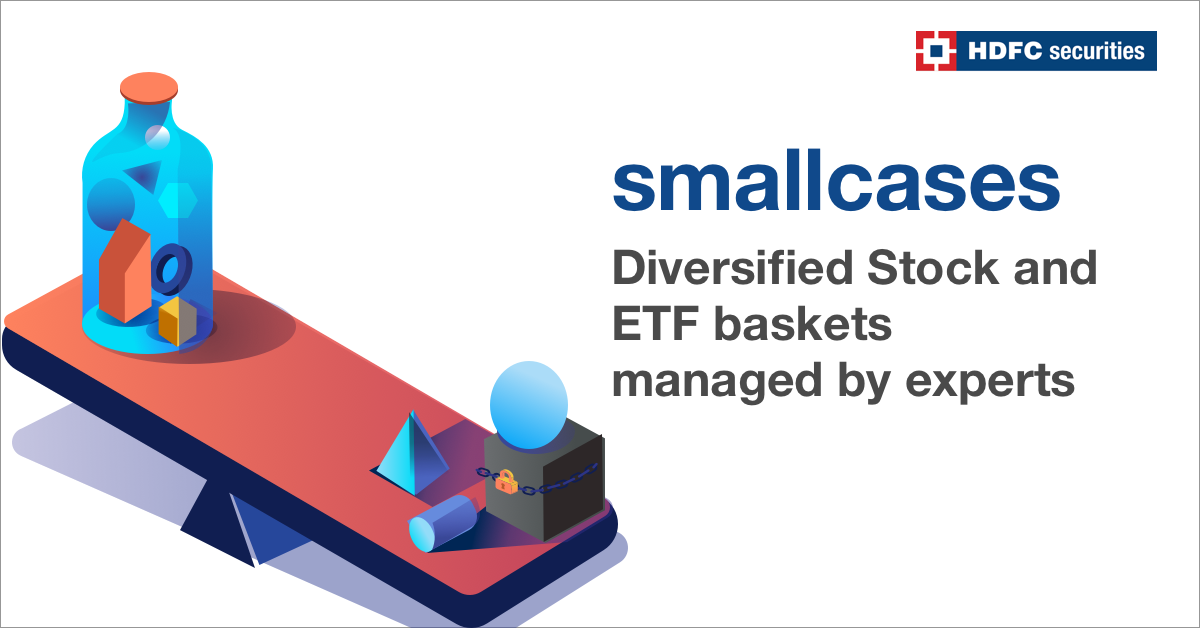 HDFC securities

smallcases

Diversified Stock and ETF baskets managed by experts